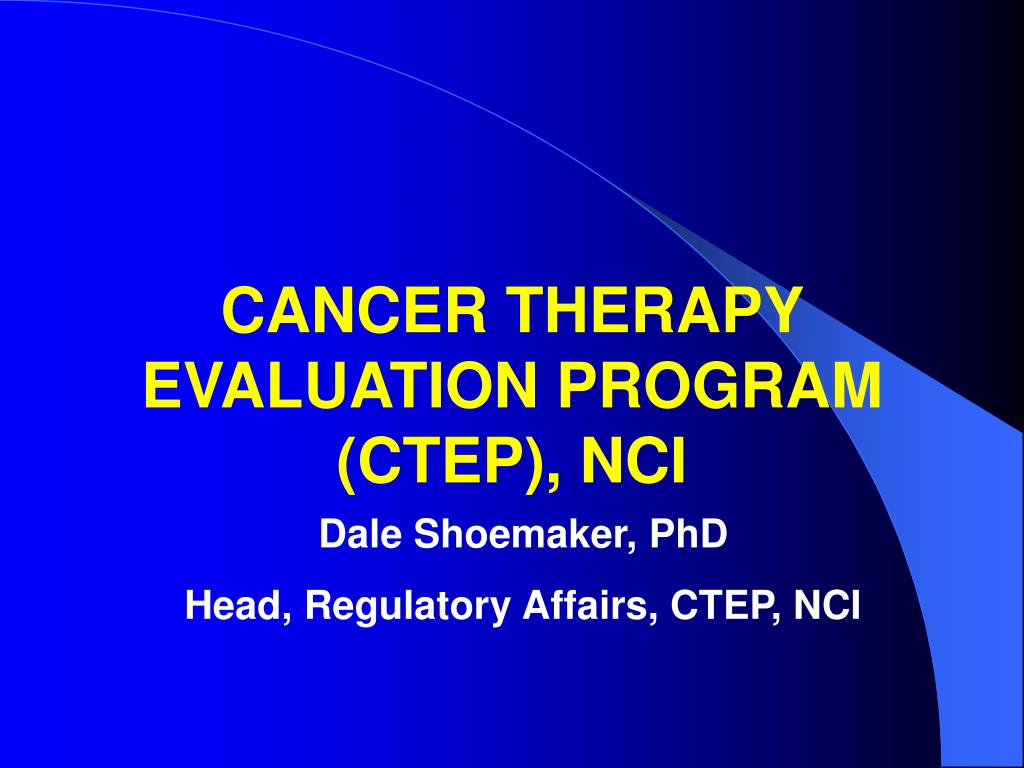 CANCER THERAPY EVALUATION PROGRAM (CTEP), NCI

Dale Shoemaker, PhD

Head, Regulatory Affairs, CTEP, NCI